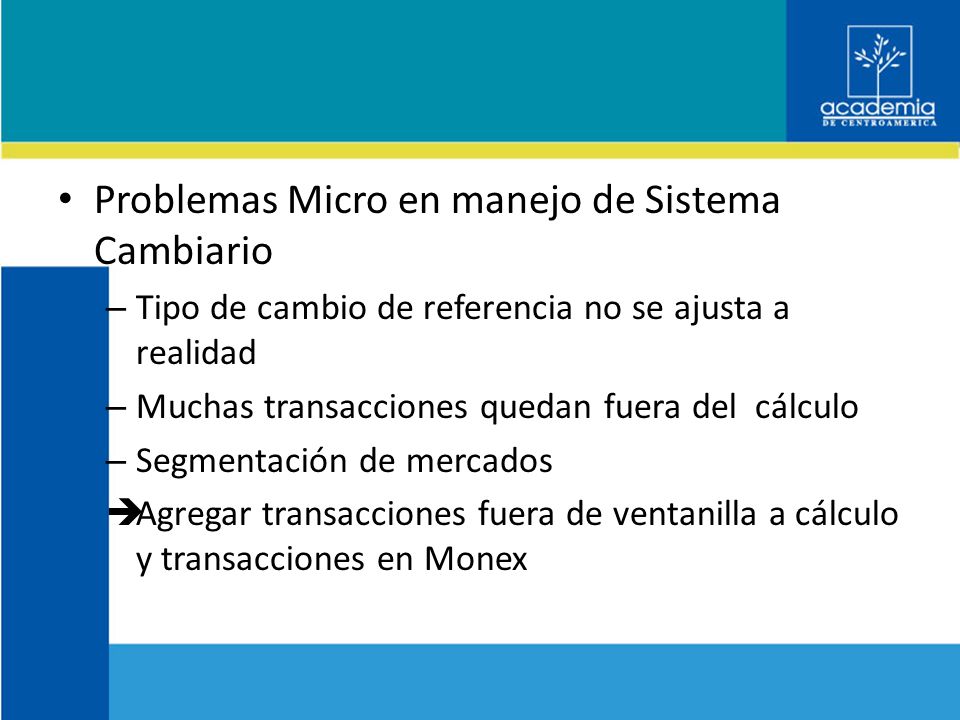 academia
DE CENTROAMERICA

• Problemas Micro en manejo de Sistema Cambiario

– Tipo de cambio de referencia no se ajusta a realidad

– Muchas transacciones quedan fuera del cálculo

– Segmentación de mercados

➔Agregar transacciones fuera de ventanilla a cálculo y transacciones en Monex